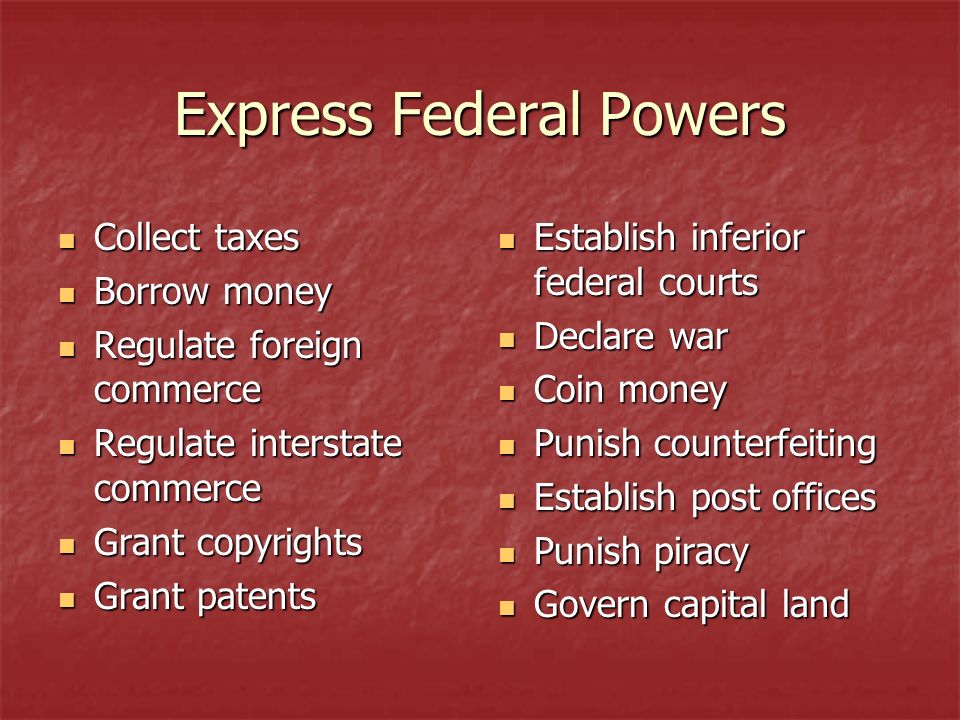 Express Federal Powers

- Collect taxes
- Borrow money
- Regulate foreign commerce
- Regulate interstate commerce
- Grant copyrights
- Grant patents

- Establish inferior federal courts
- Declare war
- Coin money
- Punish counterfeiting
- Establish post offices
- Punish piracy
- Govern capital land